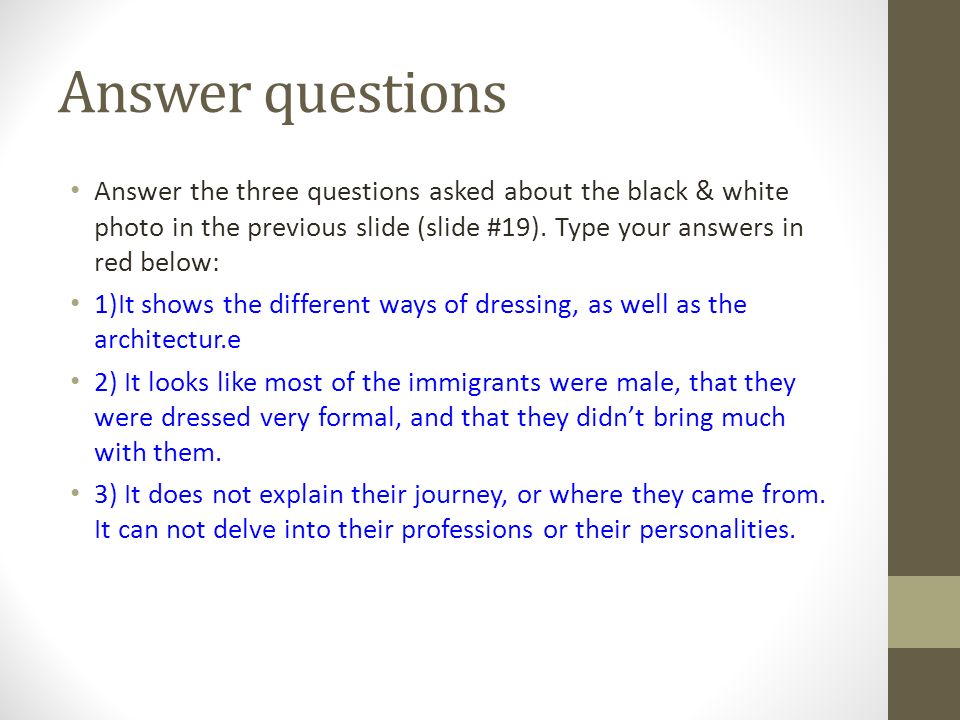 Answer questions

• Answer the three questions asked about the black & white photo in the previous slide (slide #19). Type your answers in red below:

• 1)It shows the different ways of dressing, as well as the architectur.e

• 2) It looks like most of the immigrants were male, that they were dressed very formal, and that they didn't bring much with them.

• 3) It does not explain their journey, or where they came from. It can not delve into their professions or their personalities.